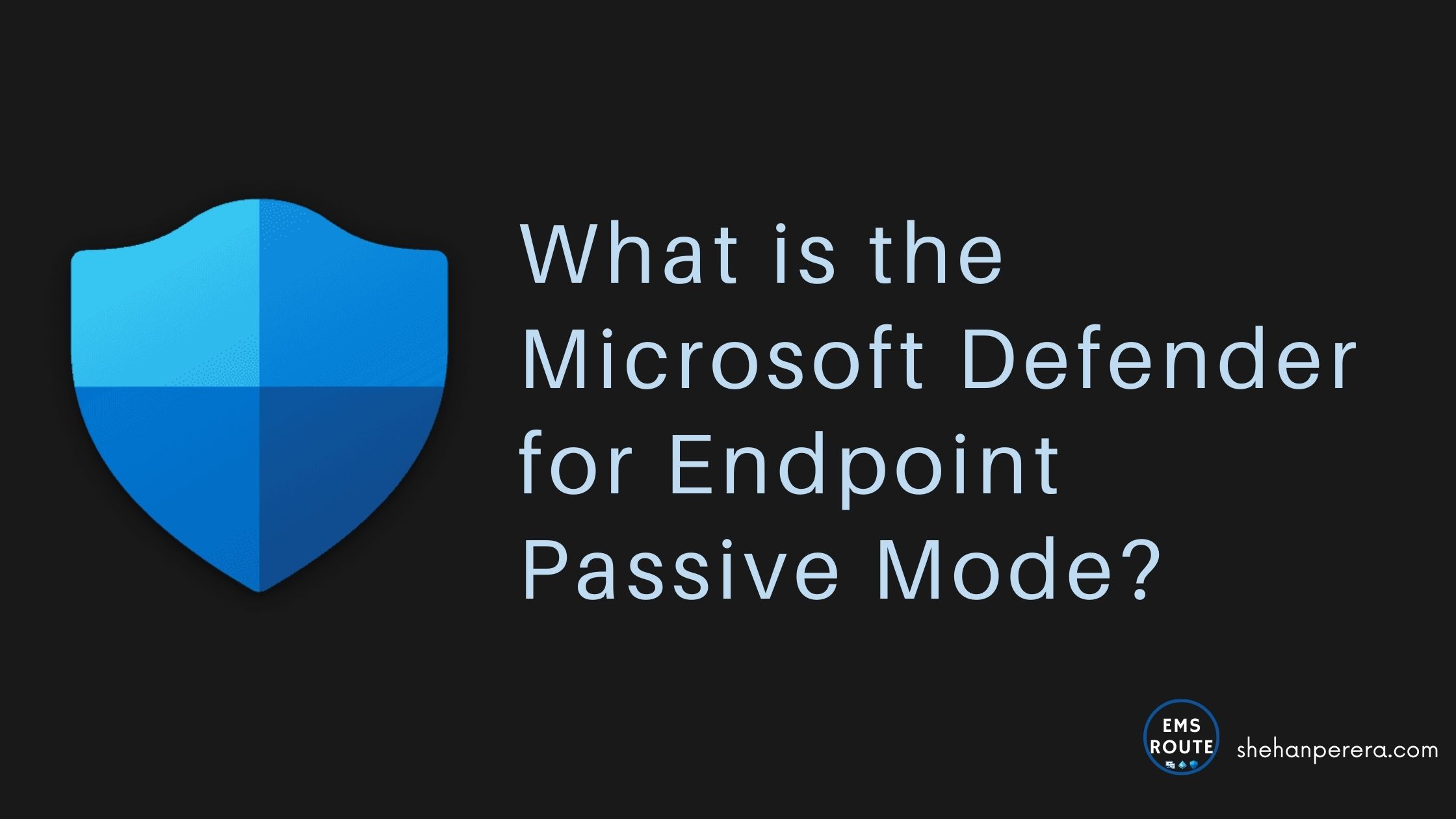 What is the Microsoft Defender for Endpoint Passive Mode?

EMS ROUTE

shehanperera.com